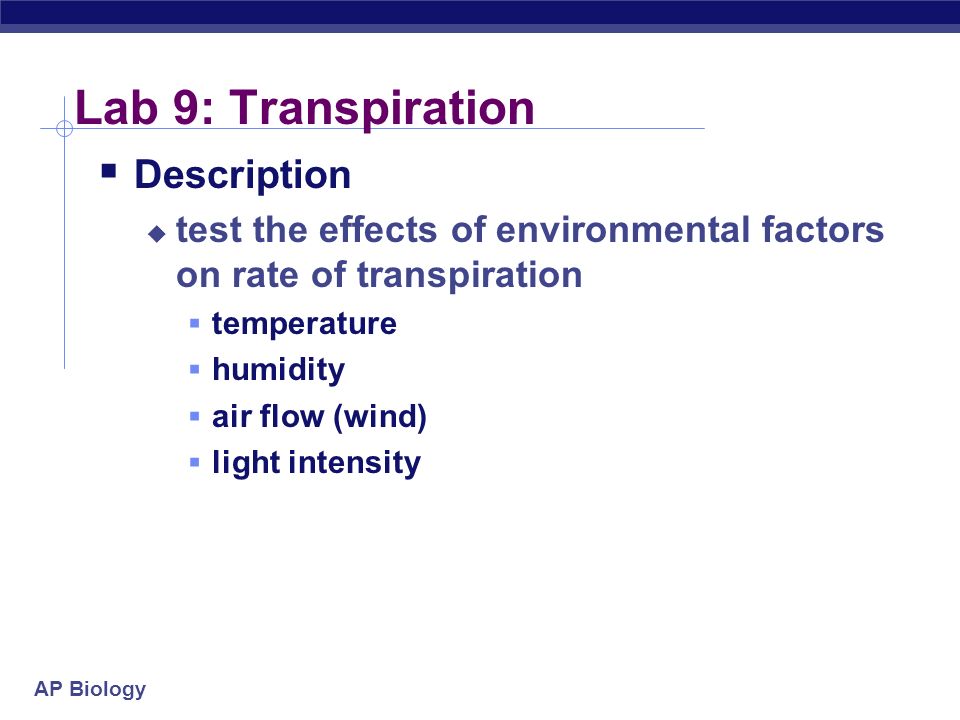 Lab 9: Transpiration

Description

test the effects of environmental factors on rate of transpiration

temperature

humidity

air flow (wind)

light intensity

AP Biology